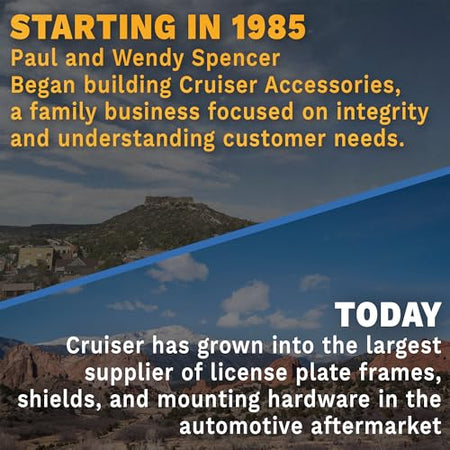 STARTING IN 1985
Paul and Wendy Spencer
Began building Cruiser Accessories, a family business focused on integrity and understanding customer needs.

TODAY
Cruiser has grown into the largest supplier of license plate frames, shields, and mounting hardware in the automotive aftermarket